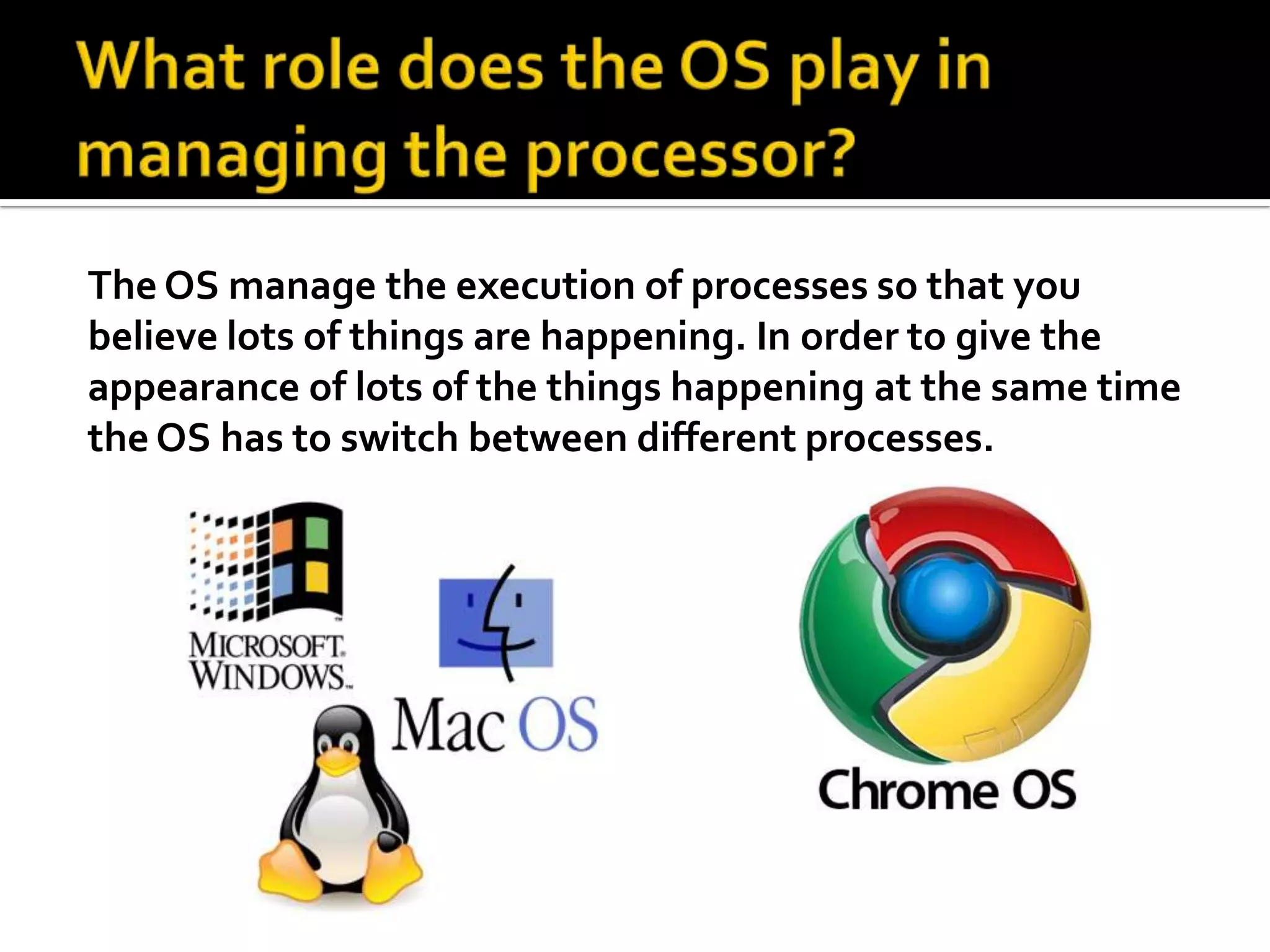 What role does the OS play in managing the processor?

The OS manage the execution of processes so that you believe lots of things are happening. In order to give the appearance of lots of the things happening at the same time the OS has to switch between different processes.

MICROSOFT. WINDOWS.

Mac OS

Chrome OS